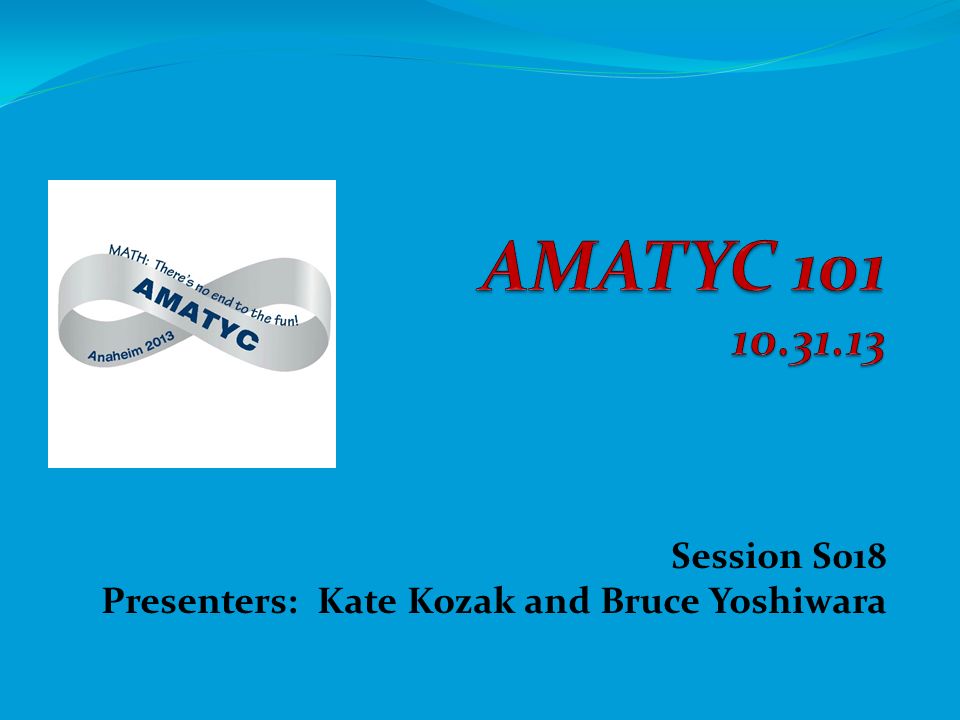 MATH: There's no end to the fun!
AMATYC
Anaheim 2013

AMATYC 101
10.31.13

Session S018
Presenters: Kate Kozak and Bruce Yoshiwara